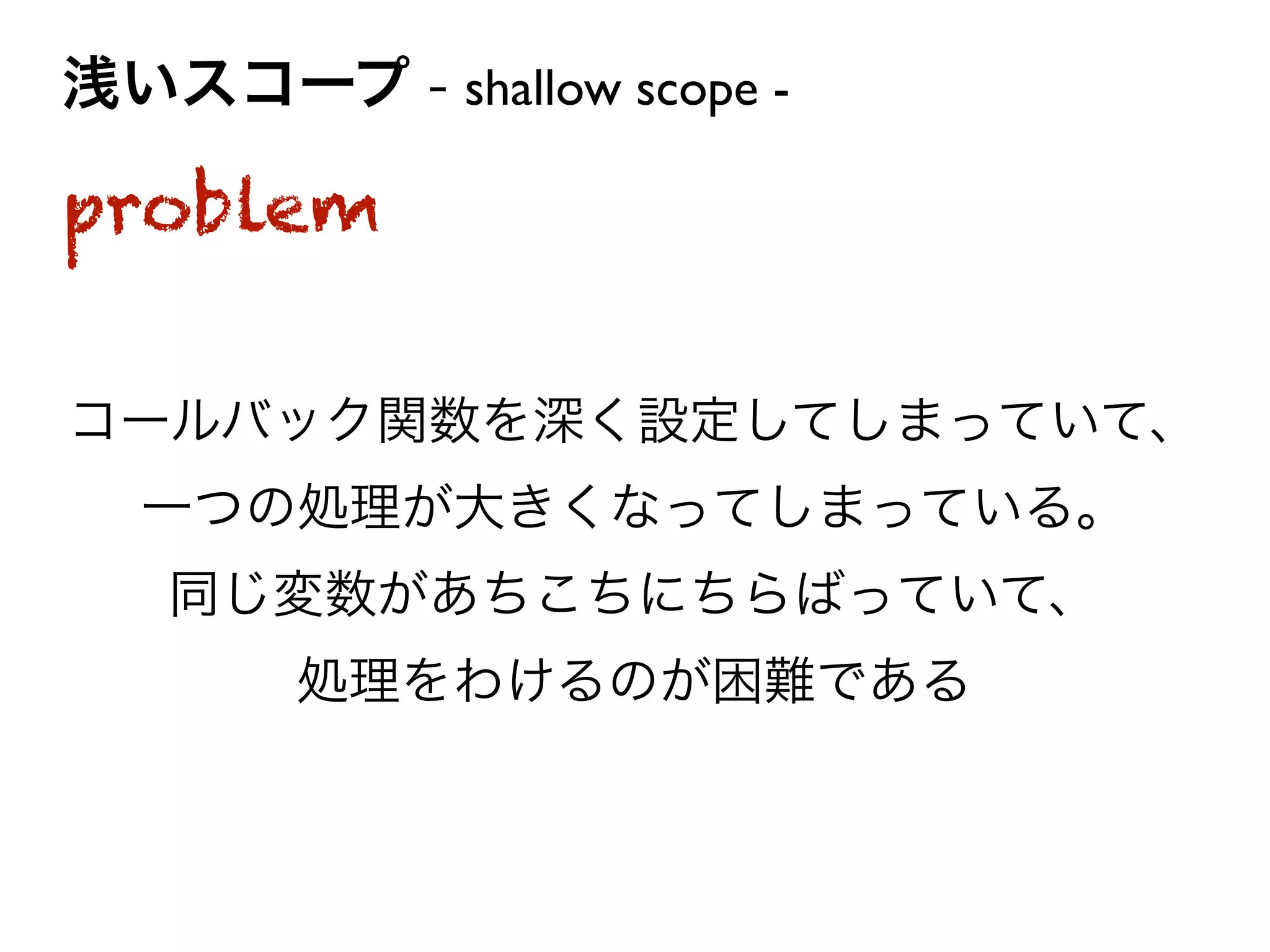 浅いスコープ - shallow scope -

problem

コールバック関数を深く設定してしまっていて、
一つの処理が大きくなってしまっている。
同じ変数があちこちにちらばっていて、
処理をわけるのが困難である